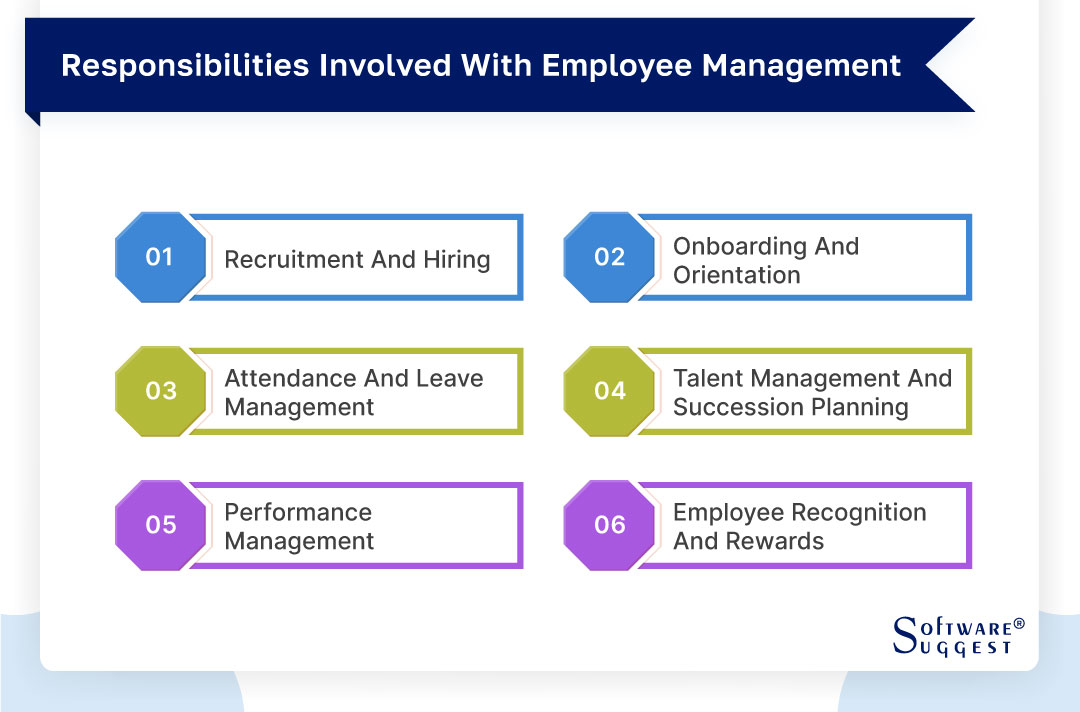 Responsibilities Involved With Employee Management

01 Recruitment And Hiring

02 Onboarding And Orientation

03 Attendance And Leave Management

04 Talent Management And Succession Planning

05 Performance Management

06 Employee Recognition And Rewards

SOFTWARE® SUGGEST